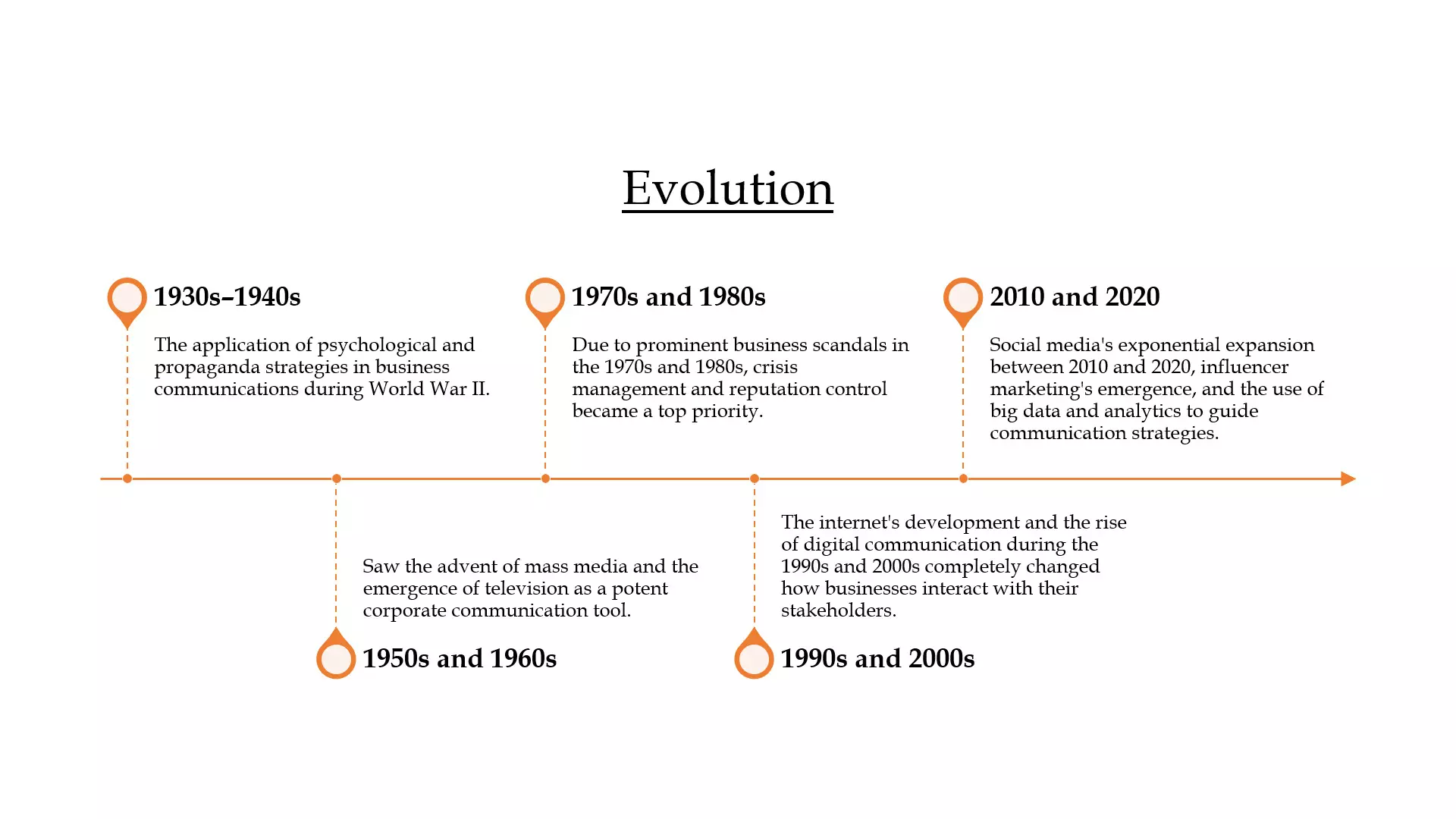 Evolution

1930s–1940s

The application of psychological and propaganda strategies in business communications during World War II.

1950s and 1960s

Saw the advent of mass media and the emergence of television as a potent corporate communication tool.

1970s and 1980s

Due to prominent business scandals in the 1970s and 1980s, crisis management and reputation control became a top priority.

1990s and 2000s

The internet's development and the rise of digital communication during the 1990s and 2000s completely changed how businesses interact with their stakeholders.

2010 and 2020

Social media's exponential expansion between 2010 and 2020, influencer marketing's emergence, and the use of big data and analytics to guide communication strategies.